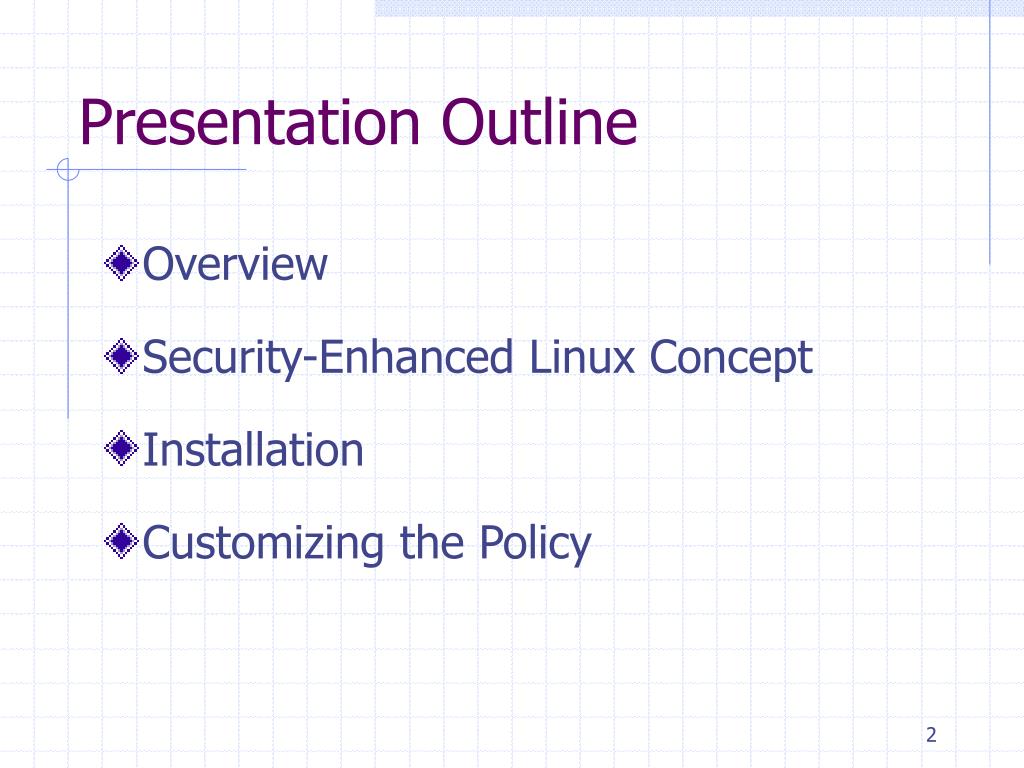 Presentation Outline

Overview

Security-Enhanced Linux Concept

Installation

Customizing the Policy

2